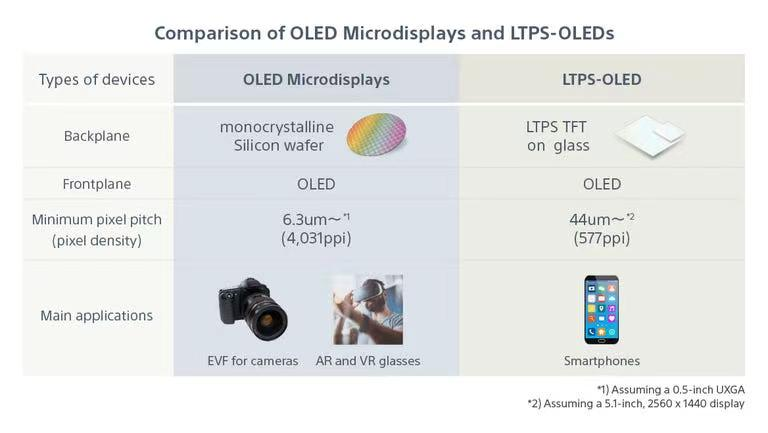 Comparison of OLED Microdisplays and LTPS-OLEDs

| Types of devices | OLED Microdisplays | LTPS-OLED |
|---|---|---|
| Backplane | monocrystalline Silicon wafer | LTPS TFT on glass |
| Frontplane | OLED | OLED |
| Minimum pixel pitch (pixel density) | 6.3um～*1 (4,031ppi) | 44um～*2 (577ppi) |
| Main applications | EVF for cameras AR and VR glasses | Smartphones |

*1) Assuming a 0.5-inch UXGA
*2) Assuming a 5.1-inch, 2560 x 1440 display